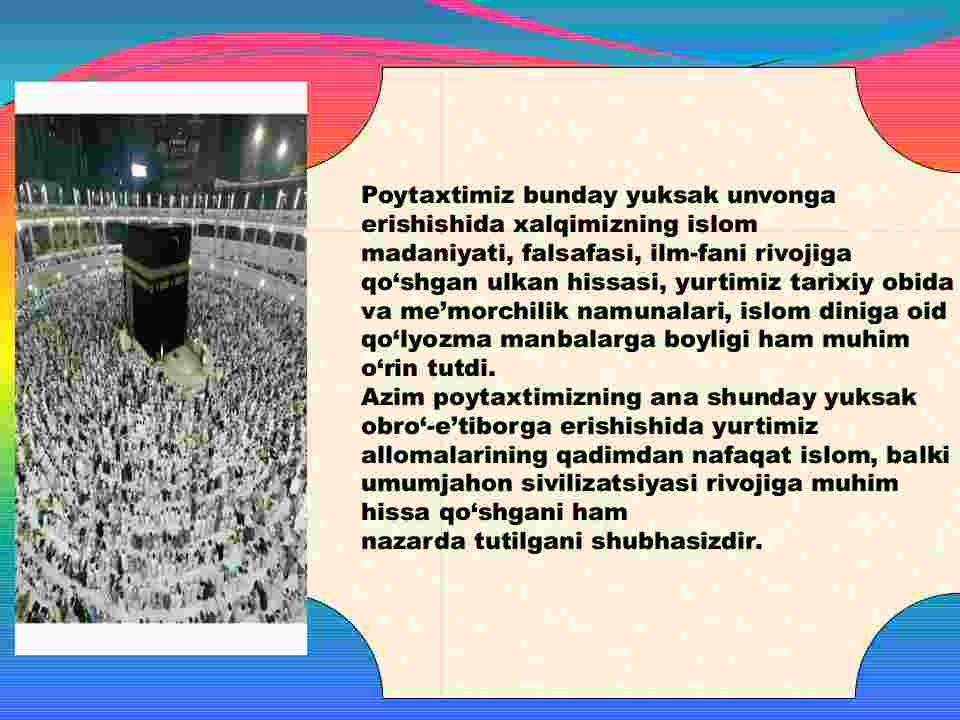 Poytaxtimiz bunday yuksak unvonga erishishida xalqimizning islom madaniyati, falsafasi, ilm-fani rivojiga qo‘shgan ulkan hissasi, yurtimiz tarixiy obida va me’morchilik namunalari, islom diniga oid qo‘lyozma manbalarga boyligi ham muhim o‘rin tutdi.
Azim poytaxtimizning ana shunday yuksak obro‘-e’tiborga erishishida yurtimiz allomalarining qadimdan nafaqat islom, balki umumjahon sivilizatsiyasi rivojiga muhim hissa qo‘shgani ham nazarda tutilgani shubhasizdir.